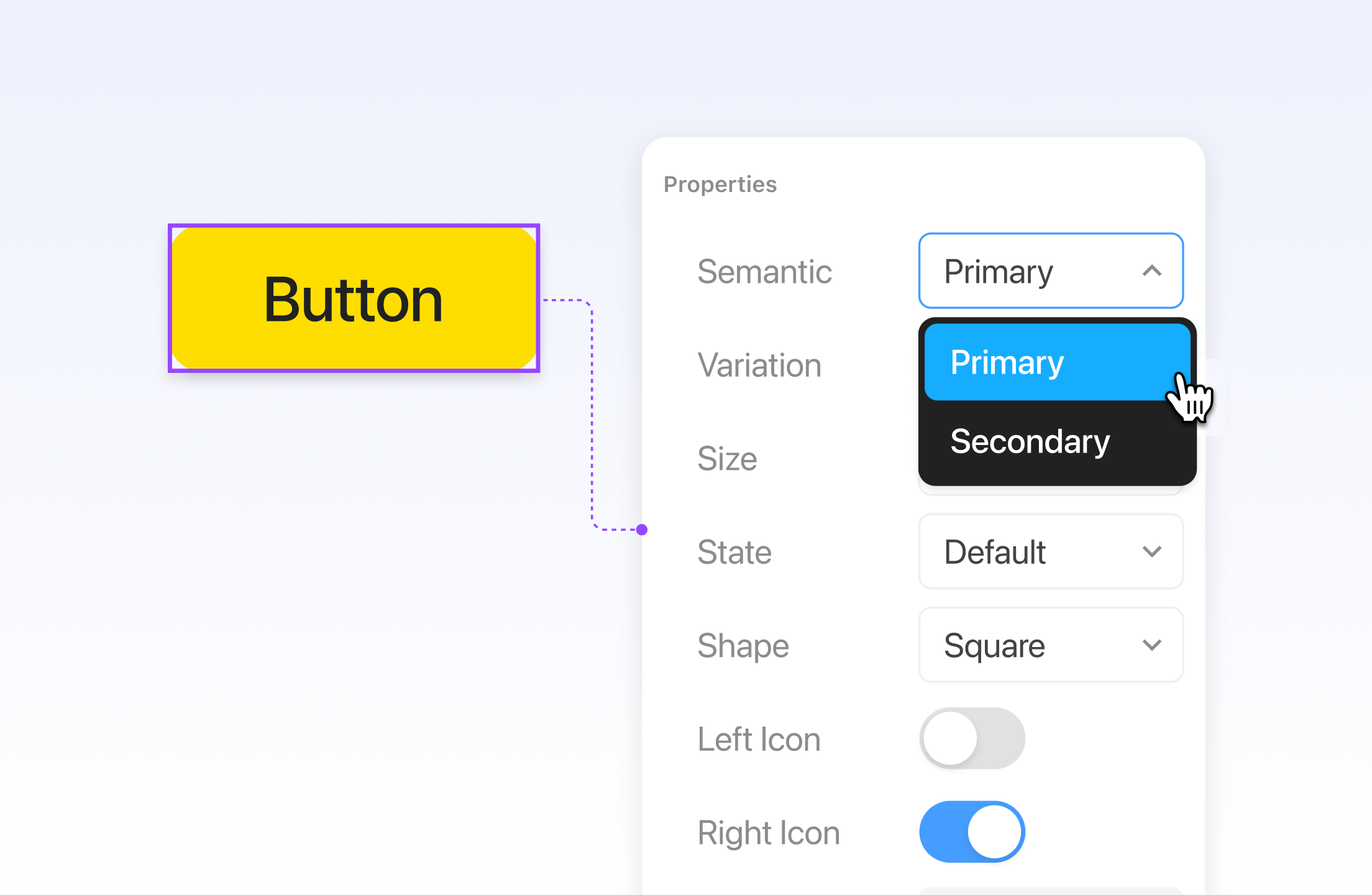 Button

Properties

Semantic Primary

Primary
Secondary

Variation

Size

State Default

Shape Square

Left Icon

Right Icon